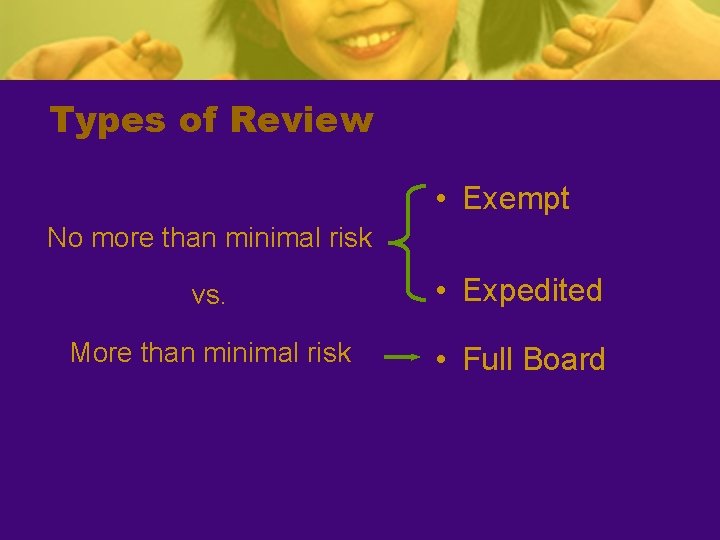 Types of Review

No more than minimal risk

vs.

More than minimal risk

• Exempt

• Expedited

• Full Board